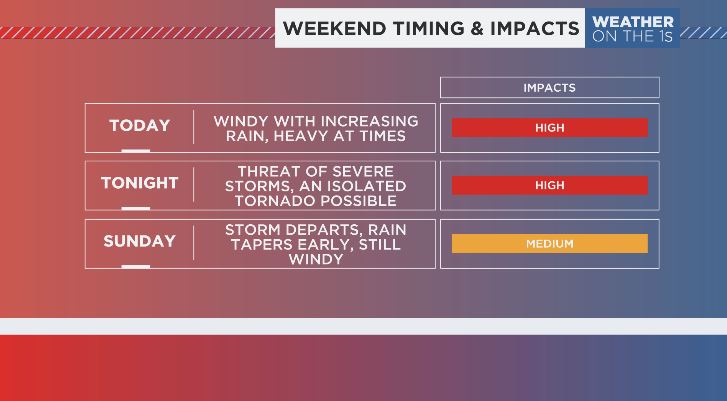 WEEKEND TIMING & IMPACTS

WEATHER ON THE 1s

| | | IMPACTS |
|---|---|---|
| TODAY | WINDY WITH INCREASING RAIN, HEAVY AT TIMES | HIGH |
| TONIGHT | THREAT OF SEVERE STORMS, AN ISOLATED TORNADO POSSIBLE | HIGH |
| SUNDAY | STORM DEPARTS, RAIN TAPERS EARLY, STILL WINDY | MEDIUM |